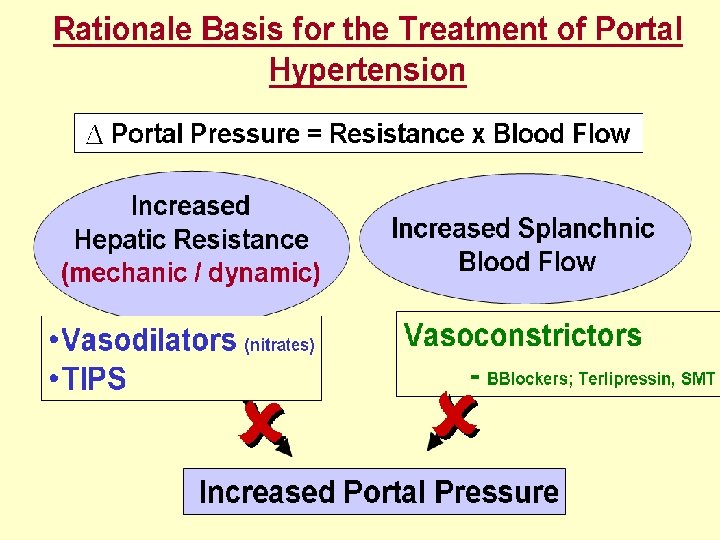 Rationale Basis for the Treatment of Portal Hypertension

$\Delta$ Portal Pressure = Resistance x Blood Flow

Increased Hepatic Resistance (mechanic / dynamic)

Increased Splanchnic Blood Flow

•Vasodilators (nitrates)
•TIPS

Vasoconstrictors
- BBlockers; Terlipressin, SMT

Increased Portal Pressure